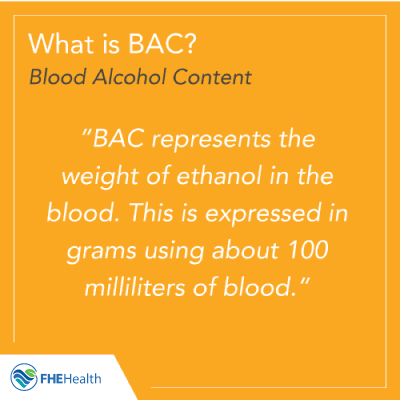 What is BAC?
Blood Alcohol Content

"BAC represents the weight of ethanol in the blood. This is expressed in grams using about 100 milliliters of blood."

FHEHealth